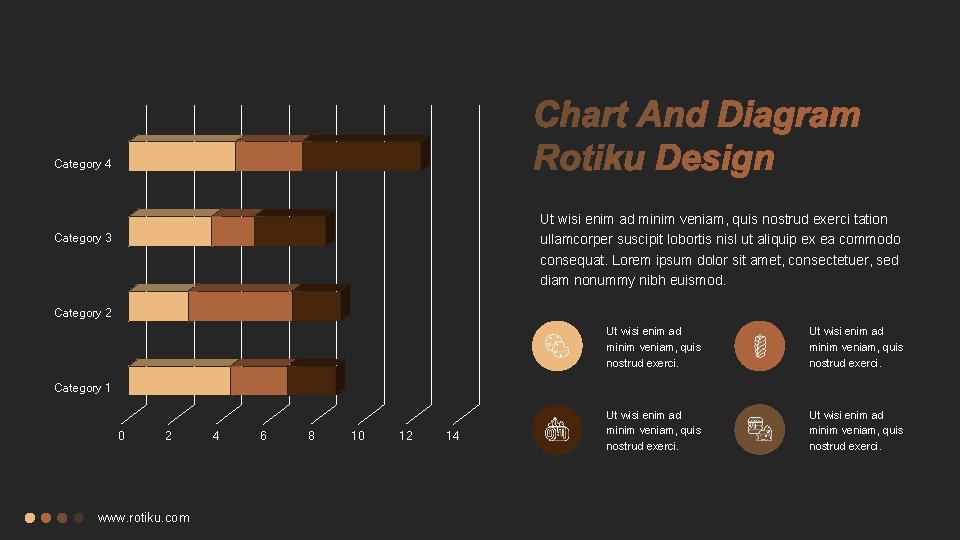 Category 4

Category 3

Category 2

Category 1

0 2 4 6 8 10 12 14

Chart And Diagram Rotiku Design

Ut wisi enim ad minim veniam, quis nostrud exerci tation ullamcorper suscipit lobortis nisl ut aliquip ex ea commodo consequat. Lorem ipsum dolor sit amet, consectetuer, sed diam nonummy nibh euismod.

Ut wisi enim ad minim veniam, quis nostrud exerci.

Ut wisi enim ad minim veniam, quis nostrud exerci.

Ut wisi enim ad minim veniam, quis nostrud exerci.

Ut wisi enim ad minim veniam, quis nostrud exerci.

www.rotiku.com